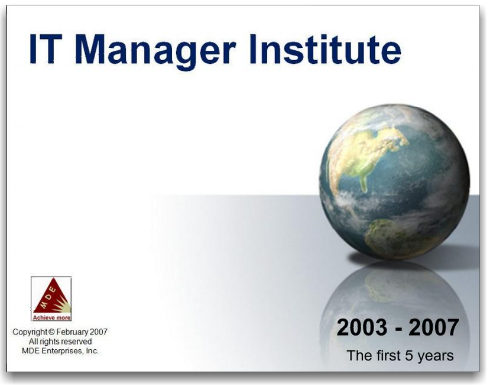 IT Manager Institute

MDE
Achieve more

Copyright © February 2007
All rights reserved
MDE Enterprises, Inc.

2003 - 2007
The first 5 years